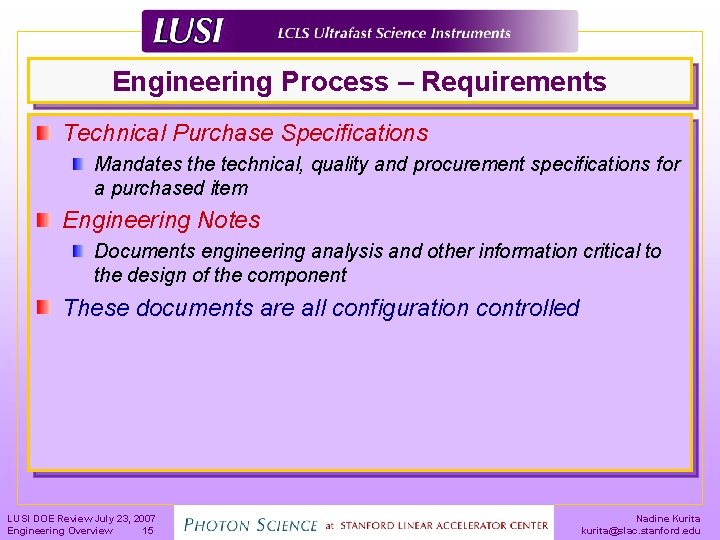 LUSI LCLS Ultrafast Science Instruments

Engineering Process – Requirements

Technical Purchase Specifications

Mandates the technical, quality and procurement specifications for a purchased item

Engineering Notes

Documents engineering analysis and other information critical to the design of the component

These documents are all configuration controlled

LUSI DOE Review July 23, 2007
Engineering Overview 15

PHOTON SCIENCE at STANFORD LINEAR ACCELERATOR CENTER

Nadine Kurita
kurita@slac.stanford.edu